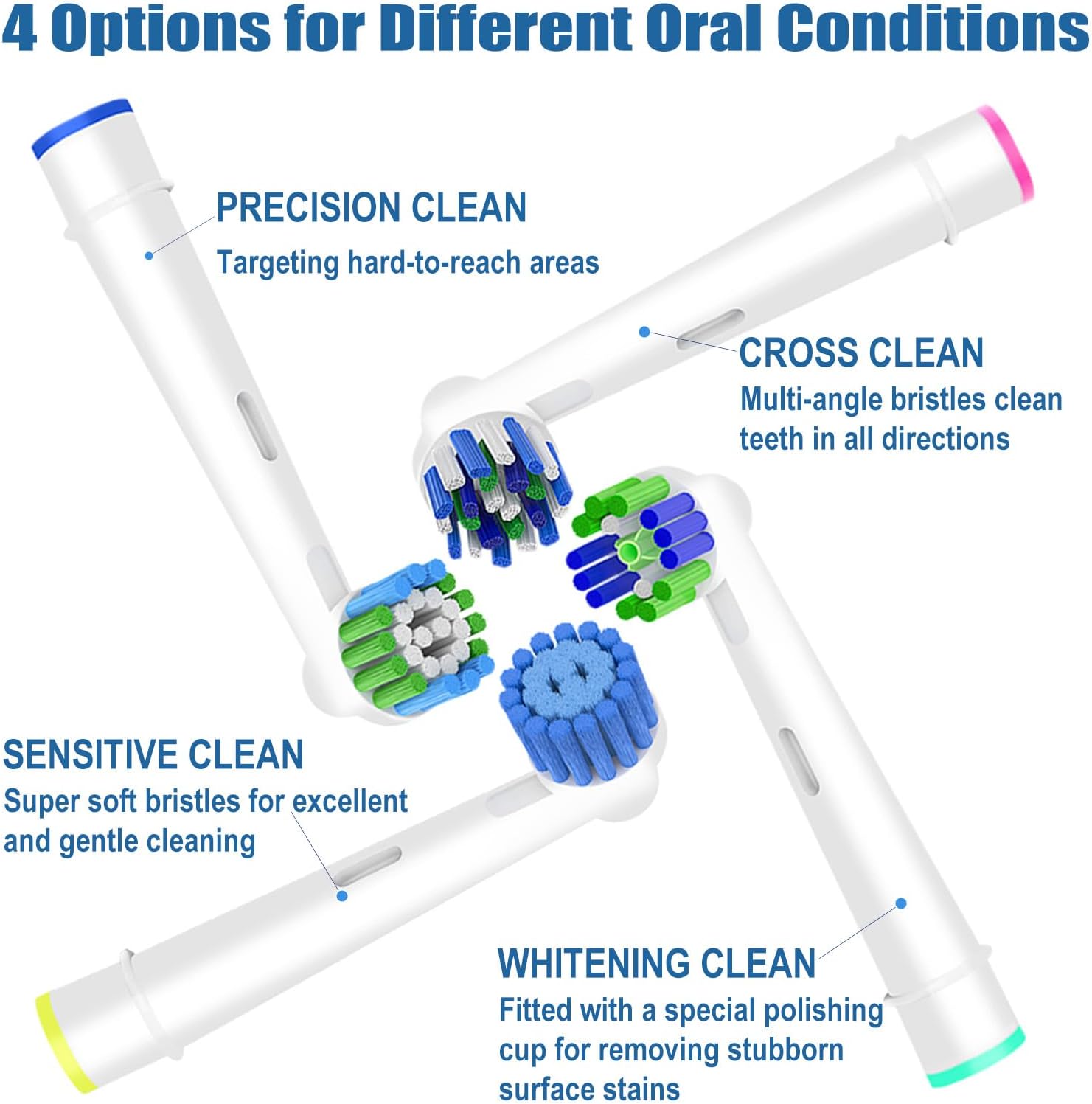 4 Options for Different Oral Conditions

PRECISION CLEAN
Targeting hard-to-reach areas

CROSS CLEAN
Multi-angle bristles clean teeth in all directions

SENSITIVE CLEAN
Super soft bristles for excellent and gentle cleaning

WHITENING CLEAN
Fitted with a special polishing cup for removing stubborn surface stains